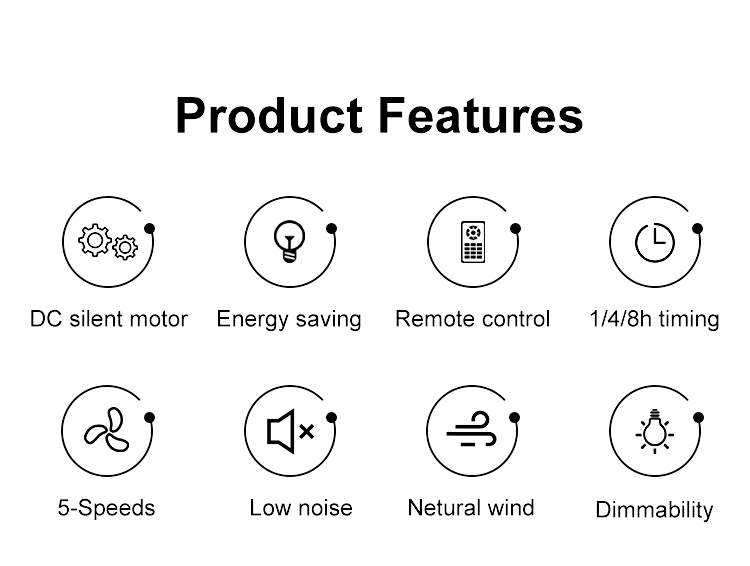 Product Features

DC silent motor

Energy saving

Remote control

1/4/8h timing

5-Speeds

Low noise

Netural wind

Dimmability